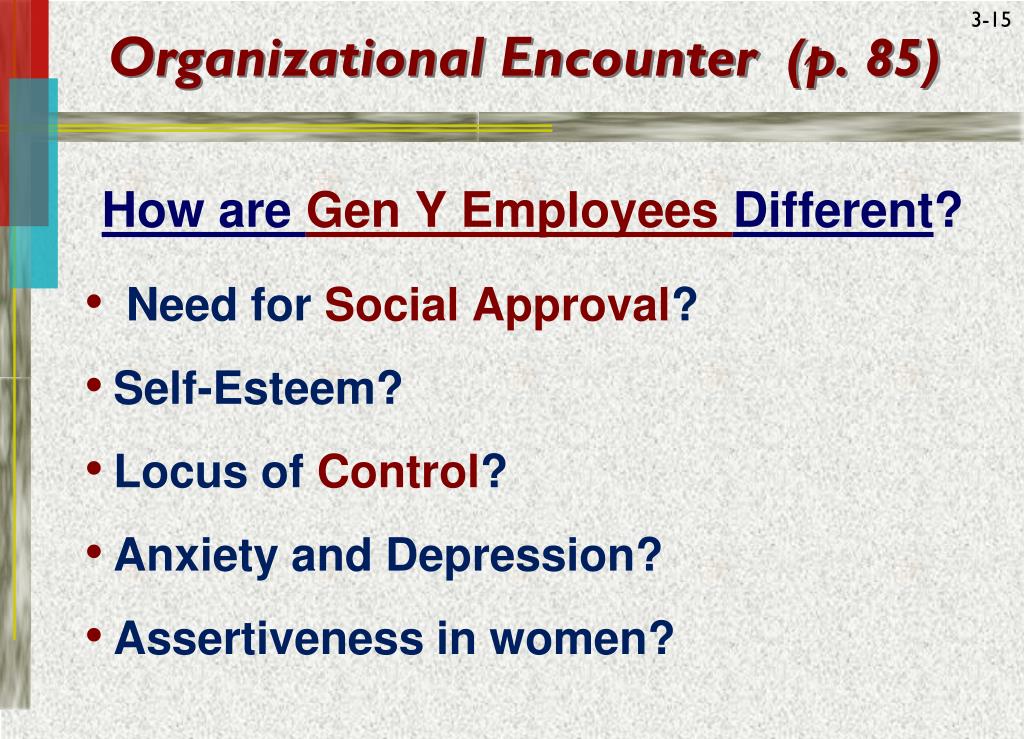 3-15

Organizational Encounter (p. 85)

How are Gen Y Employees Different?

• Need for Social Approval?
• Self-Esteem?
• Locus of Control?
• Anxiety and Depression?
• Assertiveness in women?